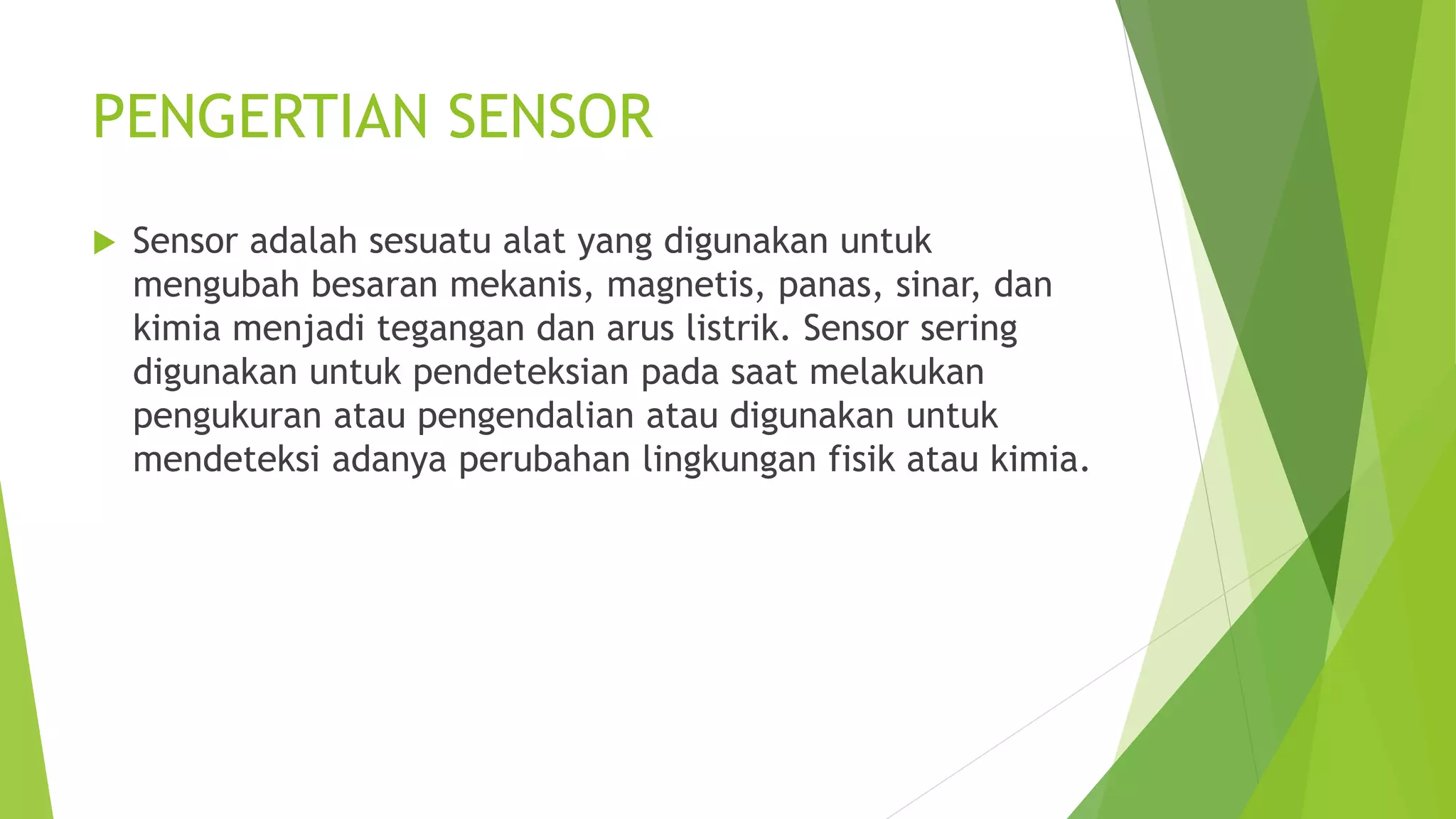 PENGERTIAN SENSOR

Sensor adalah sesuatu alat yang digunakan untuk mengubah besaran mekanis, magnetis, panas, sinar, dan kimia menjadi tegangan dan arus listrik. Sensor sering digunakan untuk pendeteksian pada saat melakukan pengukuran atau pengendalian atau digunakan untuk mendeteksi adanya perubahan lingkungan fisik atau kimia.